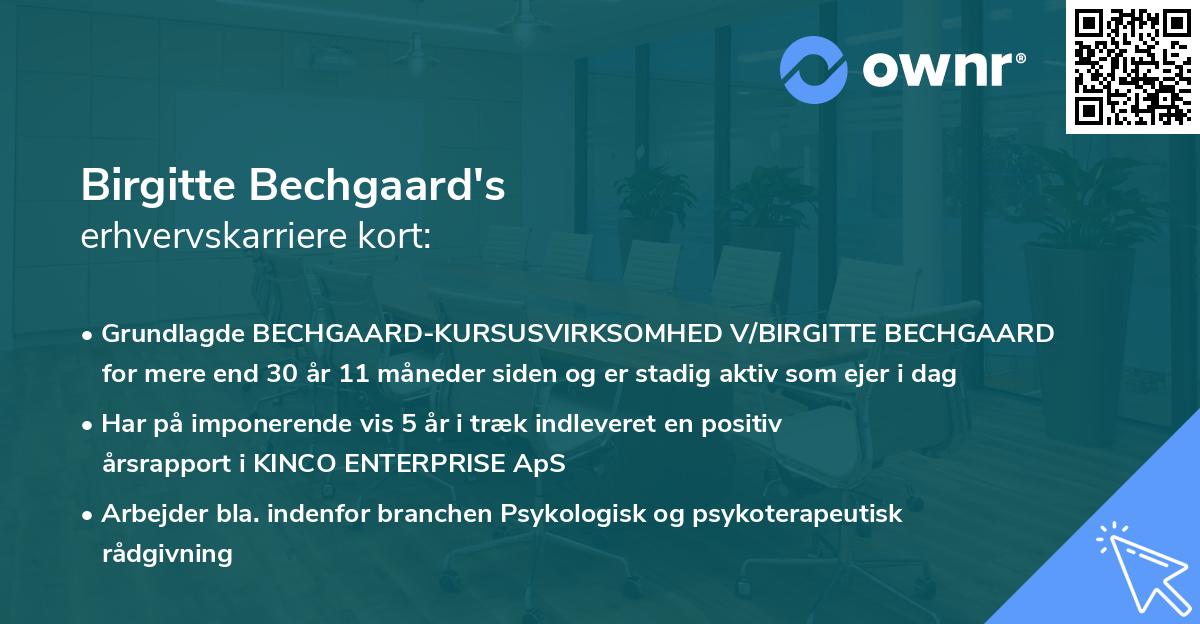 ownr®

Birgitte Bechgaard's
erhvervskarriere kort:

• Grundlagde BECHGAARD-KURSUSVIRKSOMHED V/BIRGITTE BECHGAARD for mere end 30 år 11 måneder siden og er stadig aktiv som ejer i dag

• Har på imponerende vis 5 år i træk indleveret en positiv årsrapport i KINCO ENTERPRISE ApS

• Arbejder bla. indenfor branchen Psykologisk og psykoterapeutisk rådgivning